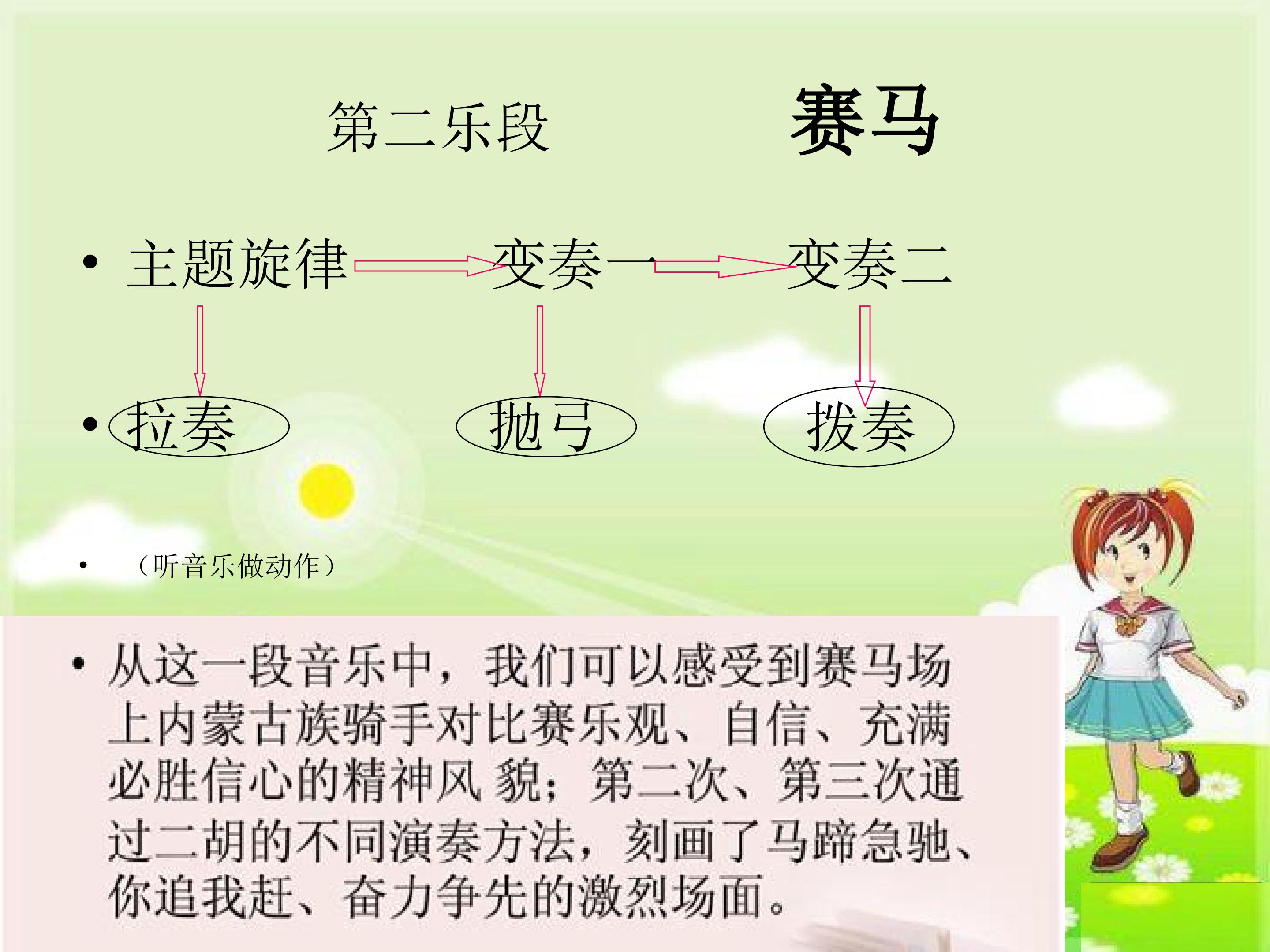 第二乐段 赛马

• 主题旋律 变奏一 变奏二

• 拉奏 抛弓 拨奏

• （听音乐做动作）

• 从这一段音乐中，我们可以感受到赛马场上内蒙古族骑手对比赛乐观、自信、充满必胜信心的精神风貌；第二次、第三次通过二胡的不同演奏方法，刻画了马蹄急驰、你追我赶、奋力争先的激烈场面。